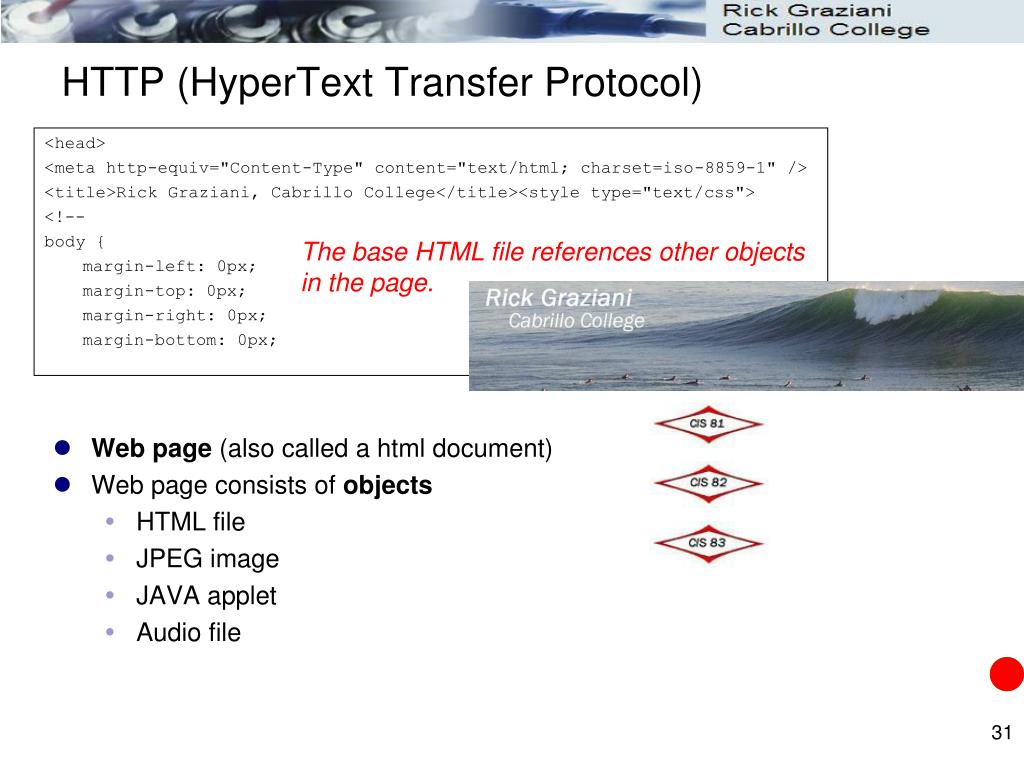 Rick Graziani
Cabrillo College

HTTP (HyperText Transfer Protocol)

<head>
<meta http-equiv="Content-Type" content="text/html; charset=iso-8859-1" />
<title>Rick Graziani, Cabrillo College</title><style type="text/css">
<!--
body {
margin-left: 0px;
margin-top: 0px;
margin-right: 0px;
margin-bottom: 0px;

The base HTML file references other objects in the page.

Rick Graziani
Cabrillo College

CIS 81

CIS 82

CIS 83

- **Web page** (also called a html document)
- Web page consists of **objects**
  - HTML file
  - JPEG image
  - JAVA applet
  - Audio file

31